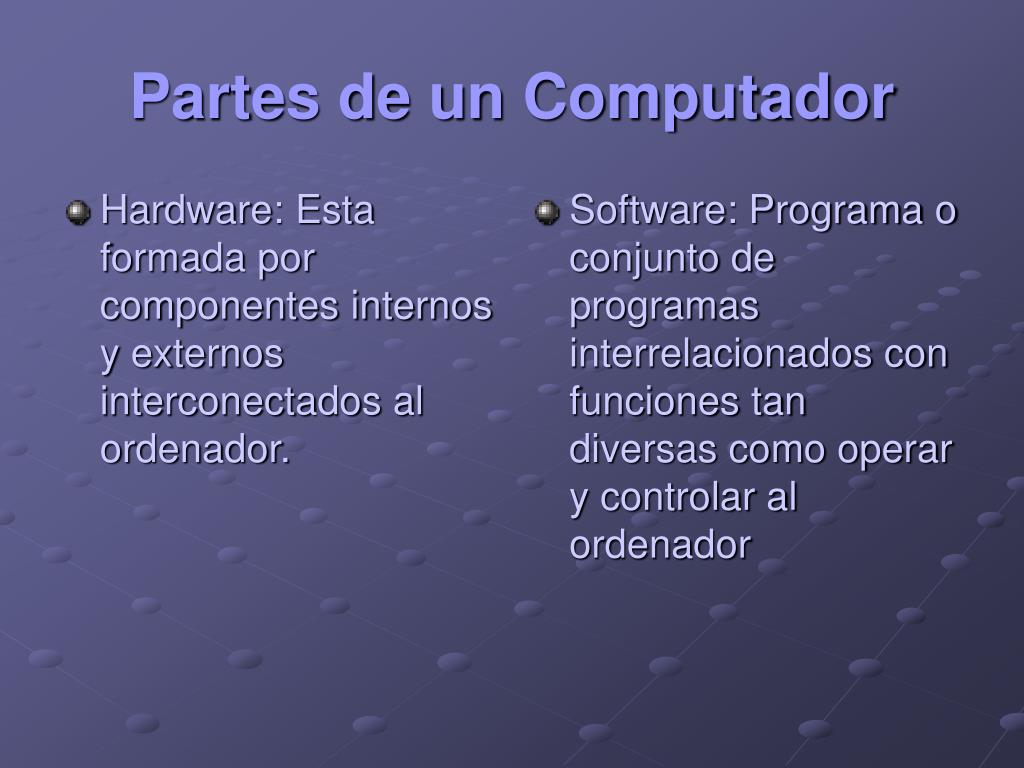 Partes de un Computador

Hardware: Esta formada por componentes internos y externos interconectados al ordenador.

Software: Programa o conjunto de programas interrelacionados con funciones tan diversas como operar y controlar al ordenador